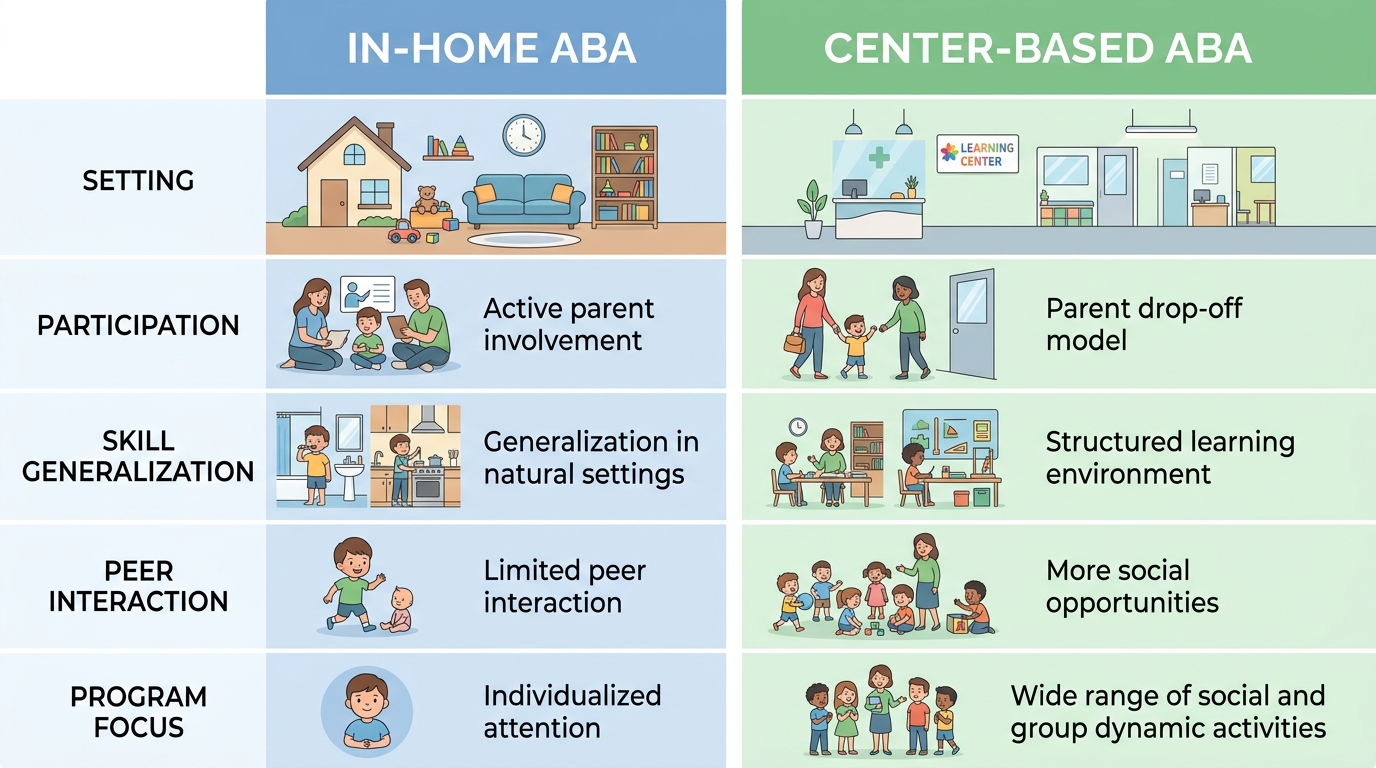 | | IN-HOME ABA | CENTER-BASED ABA |
|---|---|---|
| SETTING | | LEARNING CENTER |
| PARTICIPATION | Active parent involvement | Parent drop-off model |
| SKILL GENERALIZATION | Generalization in natural settings | Structured learning environment |
| PEER INTERACTION | Limited peer interaction | More social opportunities |
| PROGRAM FOCUS | Individualized attention | Wide range of social and group dynamic activities |